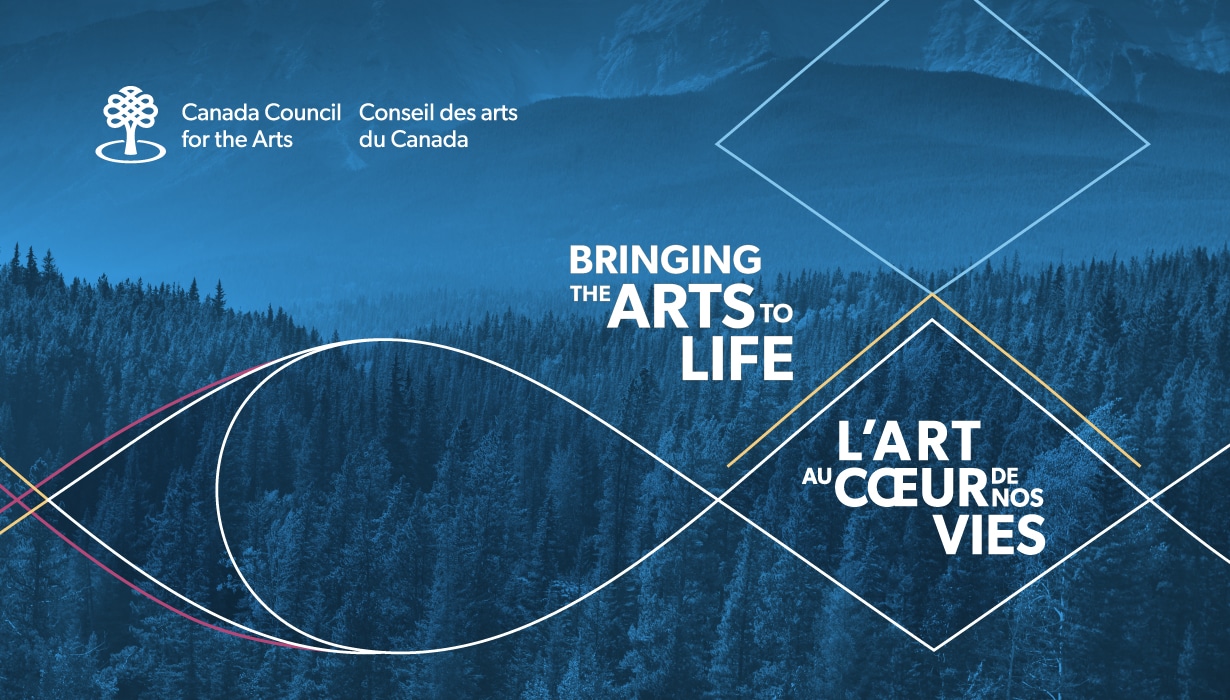 Canada Council for the Arts

Conseil des arts du Canada

BRINGING THE ARTS TO LIFE

L'ART AU CŒUR DE NOS VIES